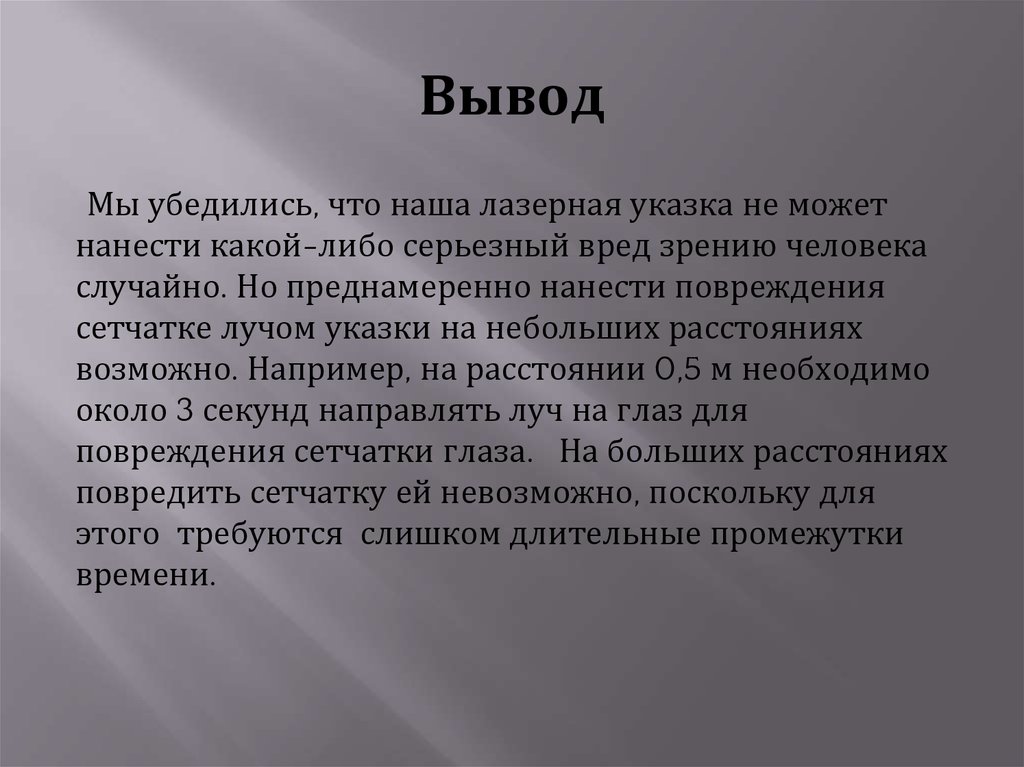 Вывод

Мы убедились, что наша лазерная указка не может нанести какой-либо серьезный вред зрению человека случайно. Но преднамеренно нанести повреждения сетчатке лучом указки на небольших расстояниях возможно. Например, на расстоянии 0,5 м необходимо около 3 секунд направлять луч на глаз для повреждения сетчатки глаза. На больших расстояниях повредить сетчатку ей невозможно, поскольку для этого требуются слишком длительные промежутки времени.